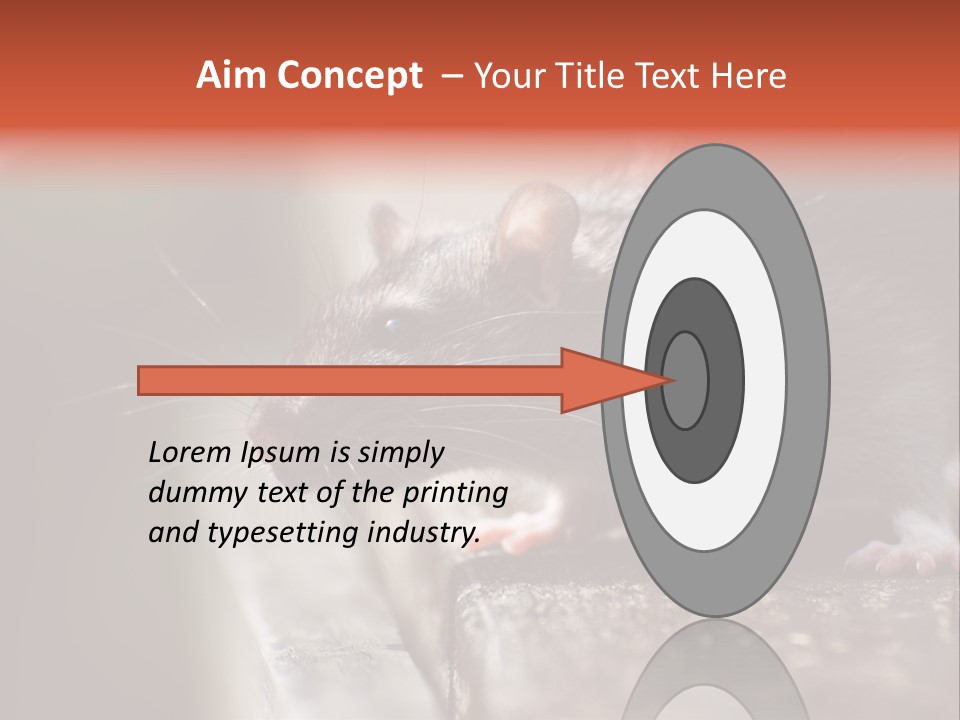 Aim Concept – Your Title Text Here

Lorem Ipsum is simply dummy text of the printing and typesetting industry.